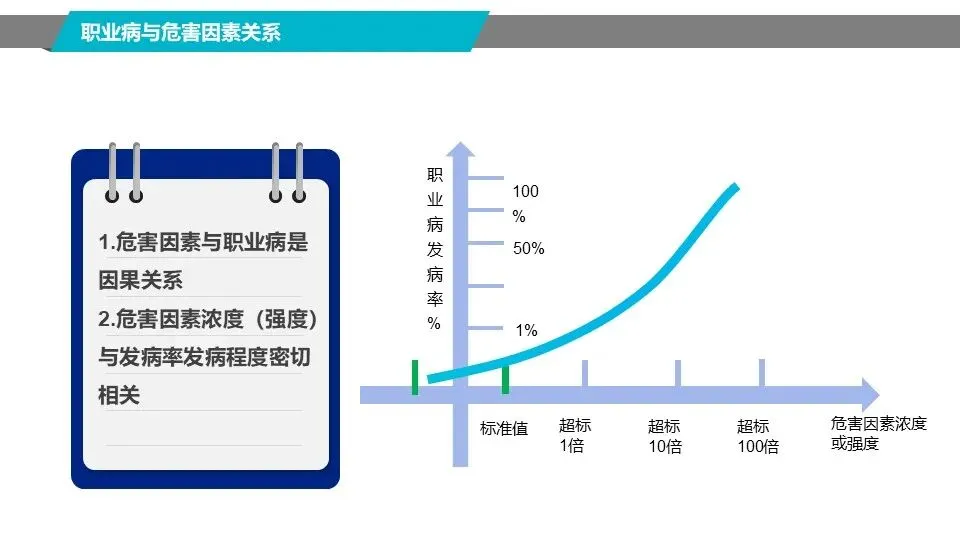 职业病与危害因素关系

1.危害因素与职业病是因果关系
2.危害因素浓度（强度）与发病率发病程度密切相关

职业病发病率%

100%

50%

1%

标准值

超标1倍

超标10倍

超标100倍

危害因素浓度或强度